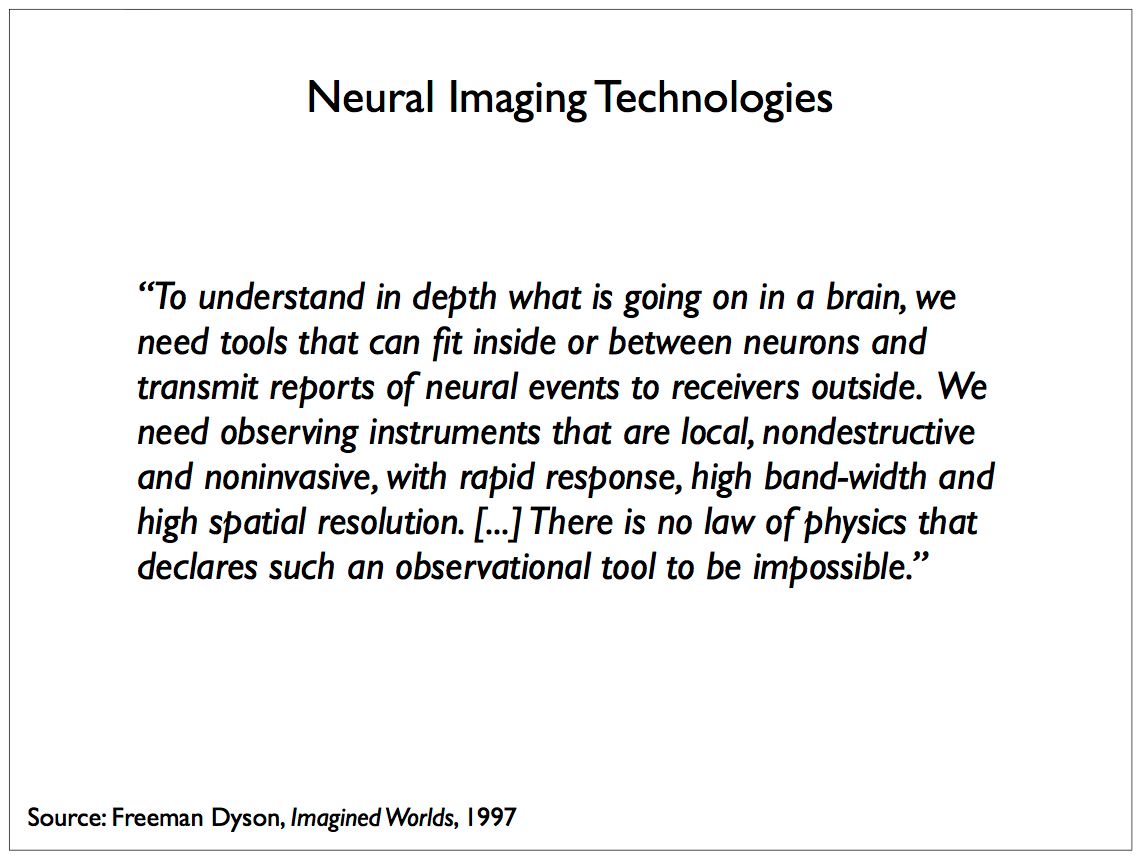 Neural Imaging Technologies

“To understand in depth what is going on in a brain, we need tools that can fit inside or between neurons and transmit reports of neural events to receivers outside. We need observing instruments that are local, nondestructive and noninvasive, with rapid response, high band-width and high spatial resolution. [...] There is no law of physics that declares such an observational tool to be impossible.”

Source: Freeman Dyson, Imagined Worlds, 1997